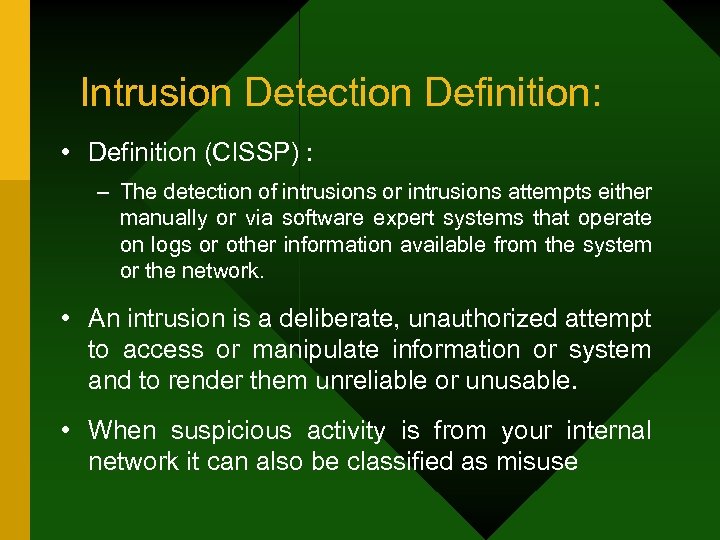 Intrusion Detection Definition:

• Definition (CISSP) :

– The detection of intrusions or intrusions attempts either manually or via software expert systems that operate on logs or other information available from the system or the network.

• An intrusion is a deliberate, unauthorized attempt to access or manipulate information or system and to render them unreliable or unusable.

• When suspicious activity is from your internal network it can also be classified as misuse